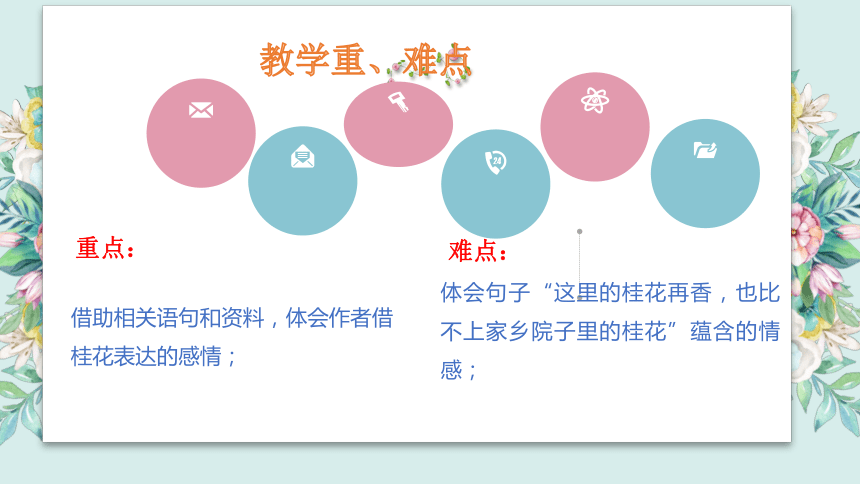 教学重、难点

24

重点：

借助相关语句和资料，体会作者借桂花表达的感情；

难点：

体会句子“这里的桂花再香，也比不上家乡院子里的桂花”蕴含的情感；